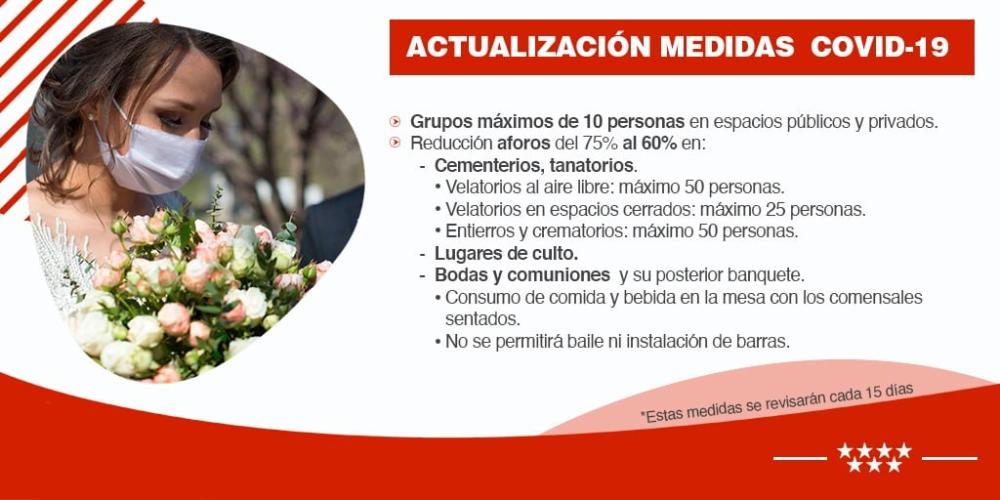 ACTUALIZACIÓN MEDIDAS COVID-19

Grupos máximos de 10 personas en espacios públicos y privados.
Reducción aforos del 75% al 60% en:
- Cementerios, tanatorios.
• Velatorios al aire libre: máximo 50 personas.
• Velatorios en espacios cerrados: máximo 25 personas.
• Entierros y crematorios: máximo 50 personas.
- Lugares de culto.
- Bodas y comuniones y su posterior banquete.
• Consumo de comida y bebida en la mesa con los comensales sentados.
• No se permitirá baile ni instalación de barras.

*Estas medidas se revisarán cada 15 días